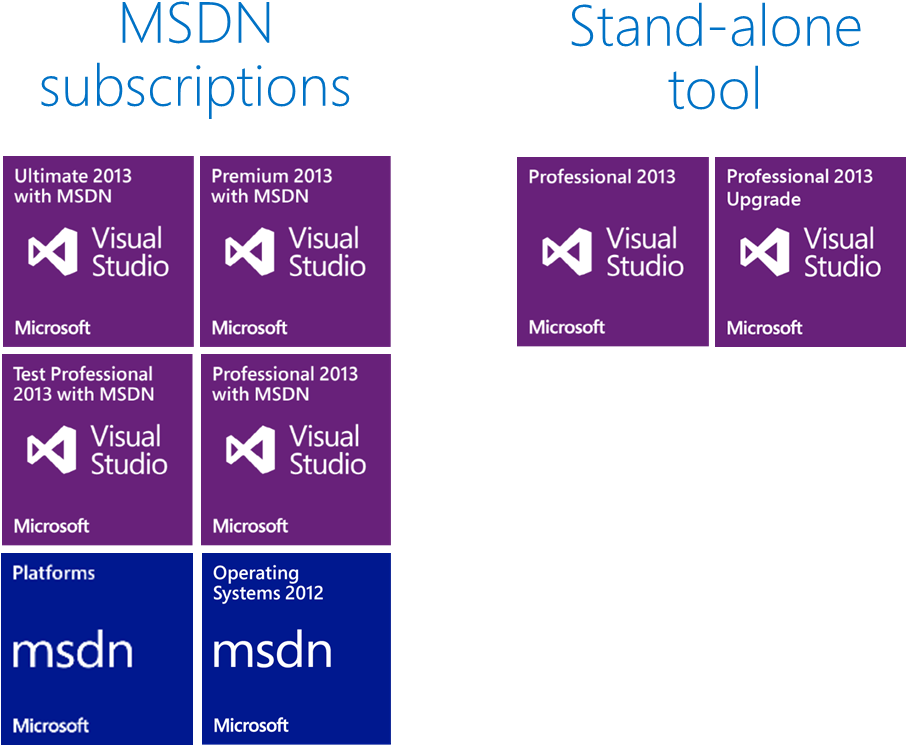 MSDN subscriptions

Ultimate 2013 with MSDN
Visual Studio
Microsoft

Premium 2013 with MSDN
Visual Studio
Microsoft

Test Professional 2013 with MSDN
Visual Studio
Microsoft

Professional 2013 with MSDN
Visual Studio
Microsoft

Platforms
msdn
Microsoft

Operating Systems 2012
msdn
Microsoft

Stand-alone tool

Professional 2013
Visual Studio
Microsoft

Professional 2013 Upgrade
Visual Studio
Microsoft